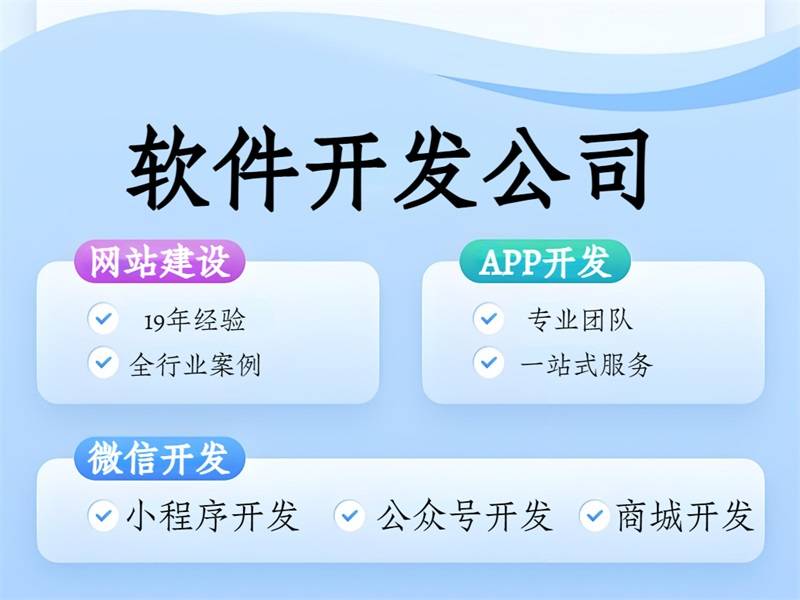 软件开发公司

网站建设
19年经验
全行业案例

APP开发
专业团队
一站式服务

微信开发
小程序开发
公众号开发
商城开发